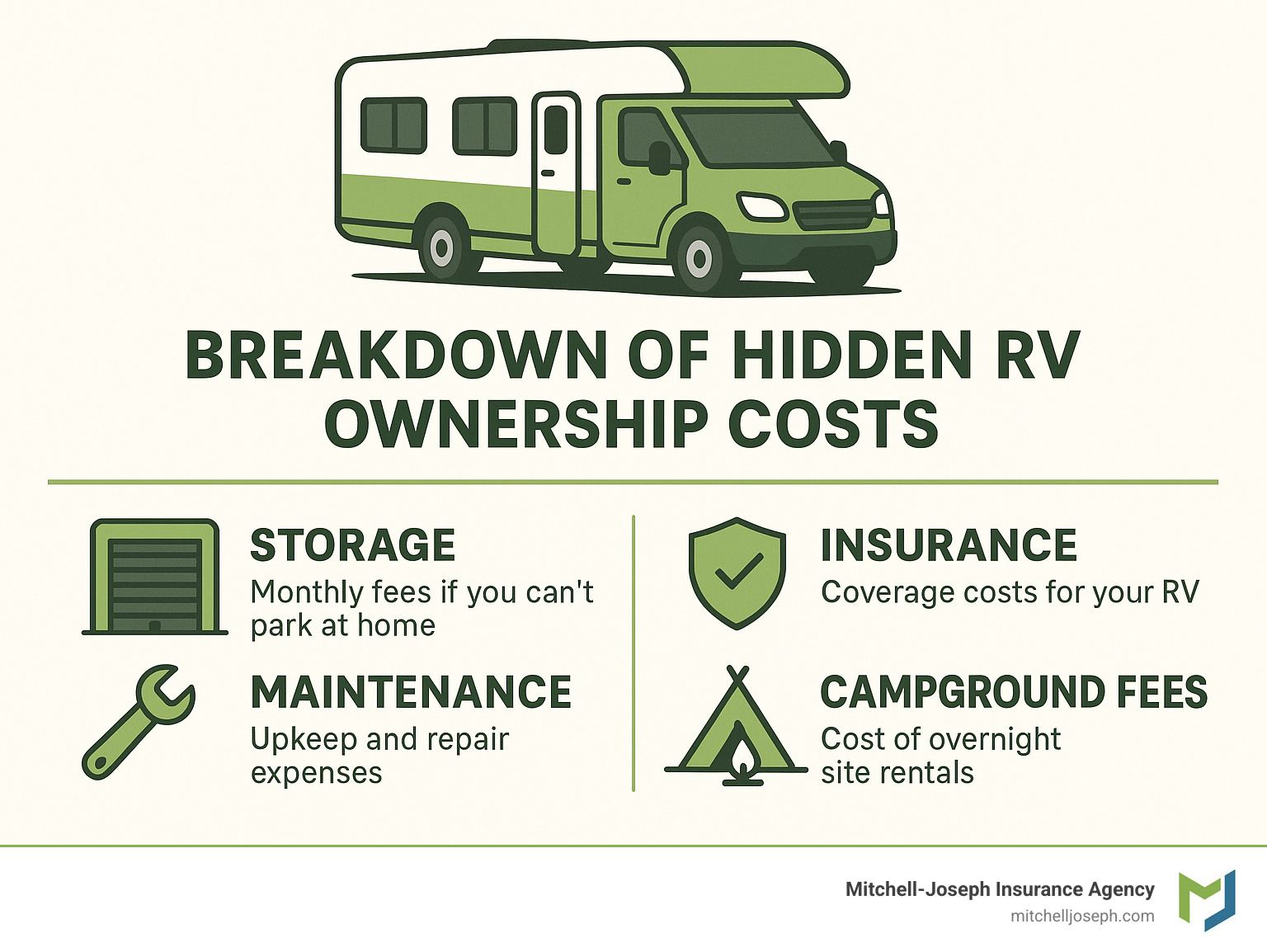 BREAKDOWN OF HIDDEN RV OWNERSHIP COSTS

STORAGE
Monthly fees if you can't park at home

MAINTENANCE
Upkeep and repair expenses

INSURANCE
Coverage costs for your RV

CAMPGROUND FEES
Cost of overnight site rentals

Mitchell-Joseph Insurance Agency
mitchelljoseph.com